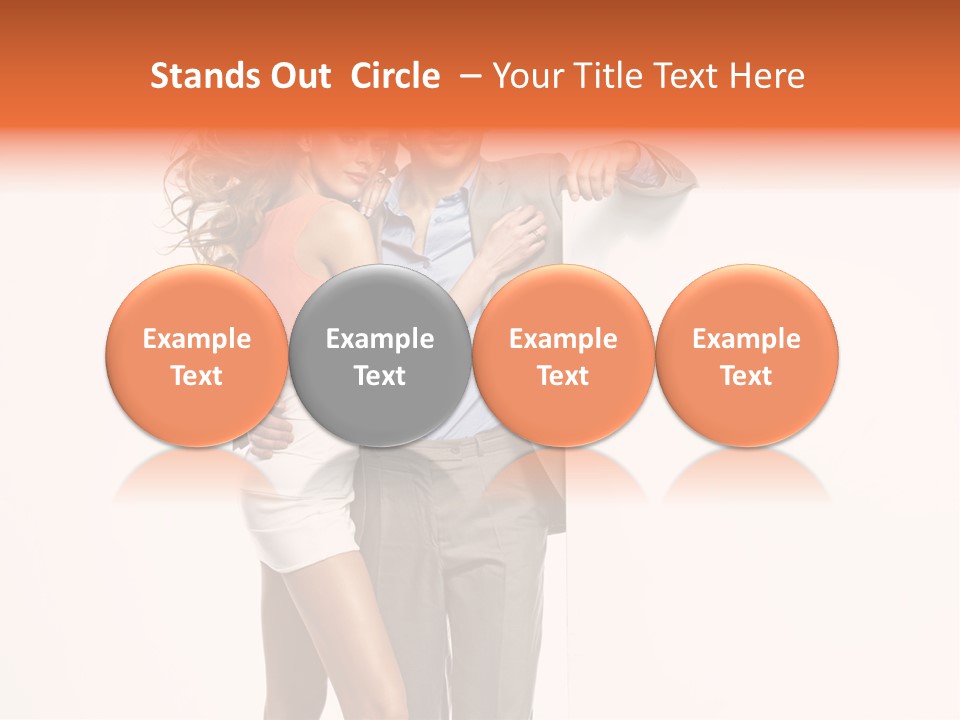 Stands Out Circle – Your Title Text Here

Example Text

Example Text

Example Text

Example Text